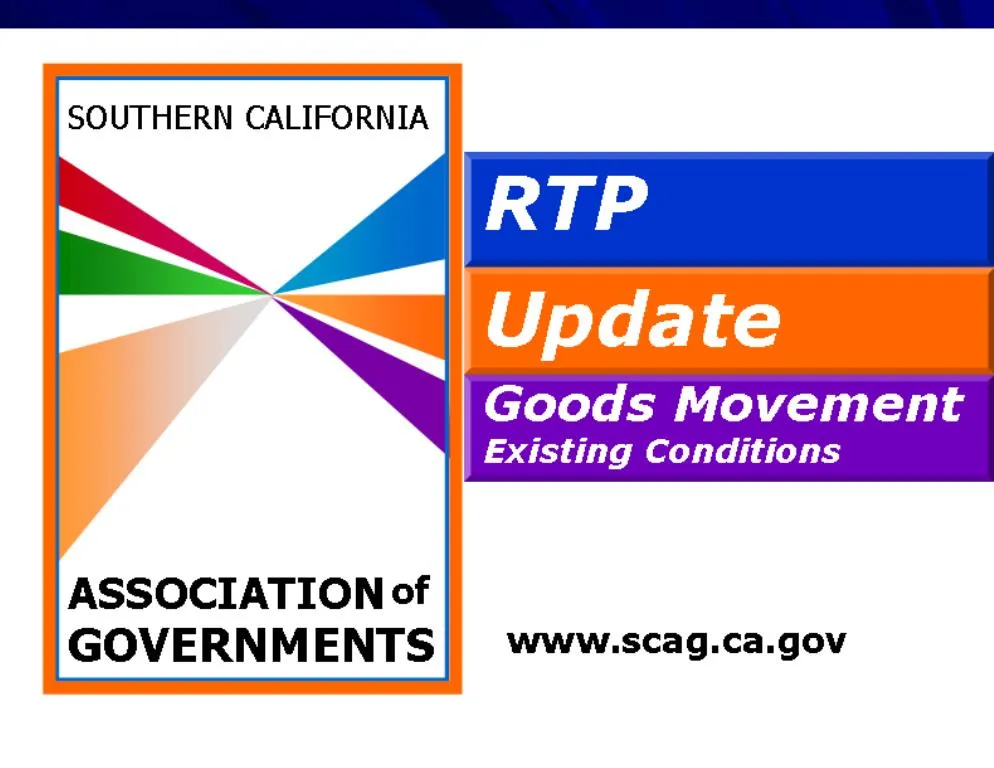 SOUTHERN CALIFORNIA

ASSOCIATION of GOVERNMENTS

RTP

Update

Goods Movement
Existing Conditions

www.scag.ca.gov